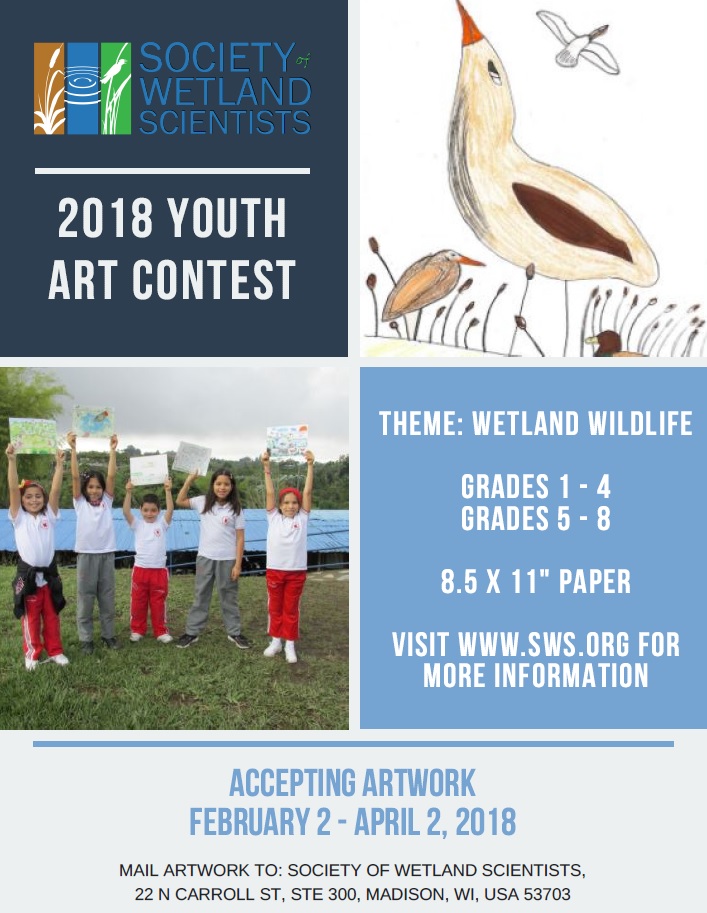 SOCIETY of WETLAND SCIENTISTS

2018 YOUTH ART CONTEST

THEME: WETLAND WILDLIFE

GRADES 1 - 4
GRADES 5 - 8

8.5 X 11" PAPER

VISIT WWW.SWS.ORG FOR MORE INFORMATION

ACCEPTING ARTWORK
FEBRUARY 2 - APRIL 2, 2018

MAIL ARTWORK TO: SOCIETY OF WETLAND SCIENTISTS, 22 N CARROLL ST, STE 300, MADISON, WI, USA 53703